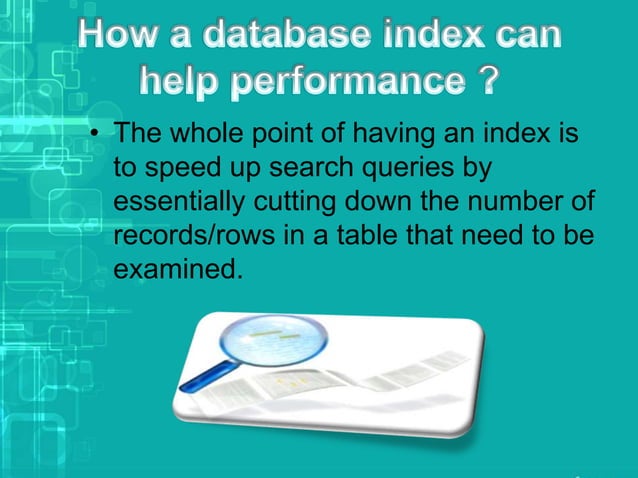 How a database index can help performance ?

• The whole point of having an index is to speed up search queries by essentially cutting down the number of records/rows in a table that need to be examined.